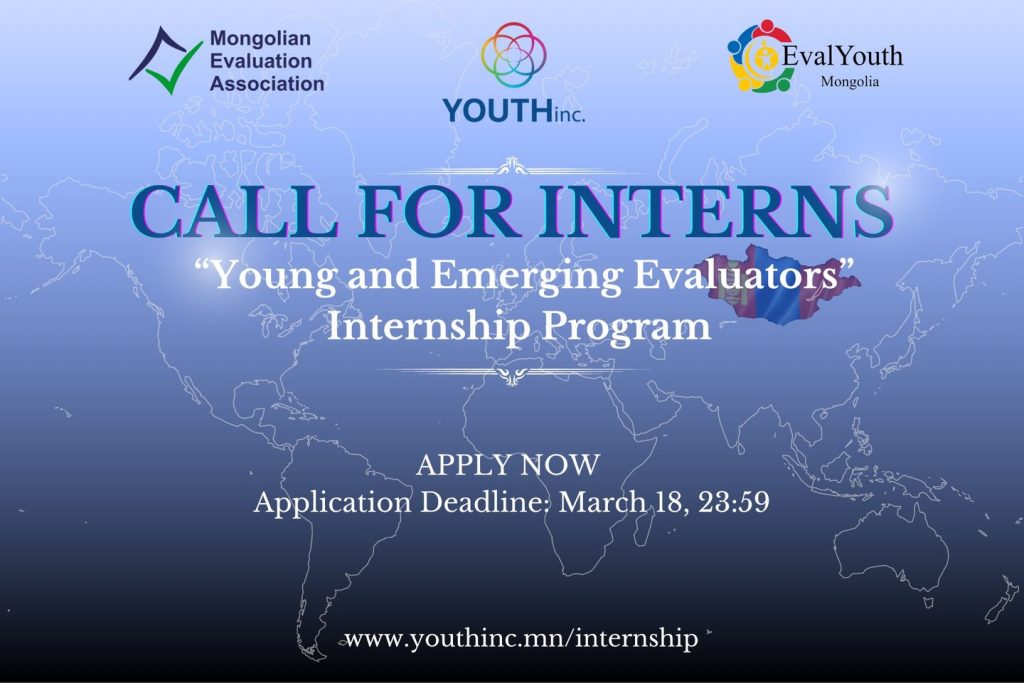 Mongolian Evaluation Association

YOUTHinc.

EvalYouth Mongolia

CALL FOR INTERNS

“Young and Emerging Evaluators” Internship Program

APPLY NOW
Application Deadline: March 18, 23:59

www.youthinc.mn/internship